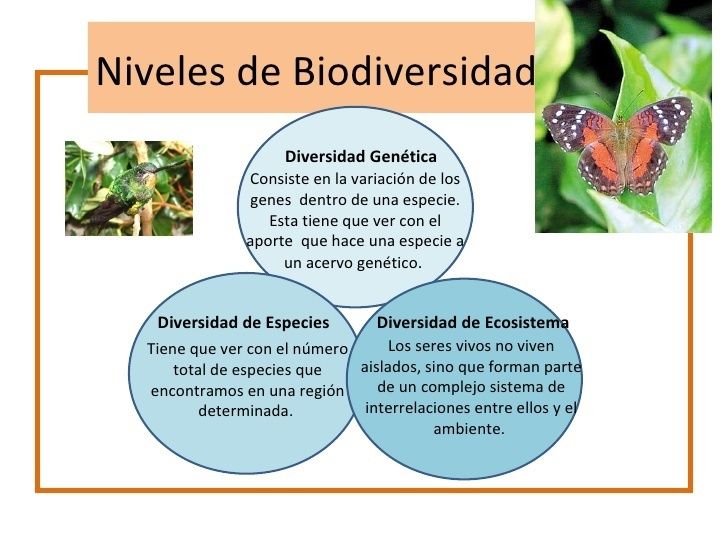 Niveles de Biodiversidad

Diversidad Genética
Consiste en la variación de los genes dentro de una especie. Esta tiene que ver con el aporte que hace una especie a un acervo genético.

Diversidad de Especies
Tiene que ver con el número total de especies que encontramos en una región determinada.

Diversidad de Ecosistema
Los seres vivos no viven aislados, sino que forman parte de un complejo sistema de interrelaciones entre ellos y el ambiente.